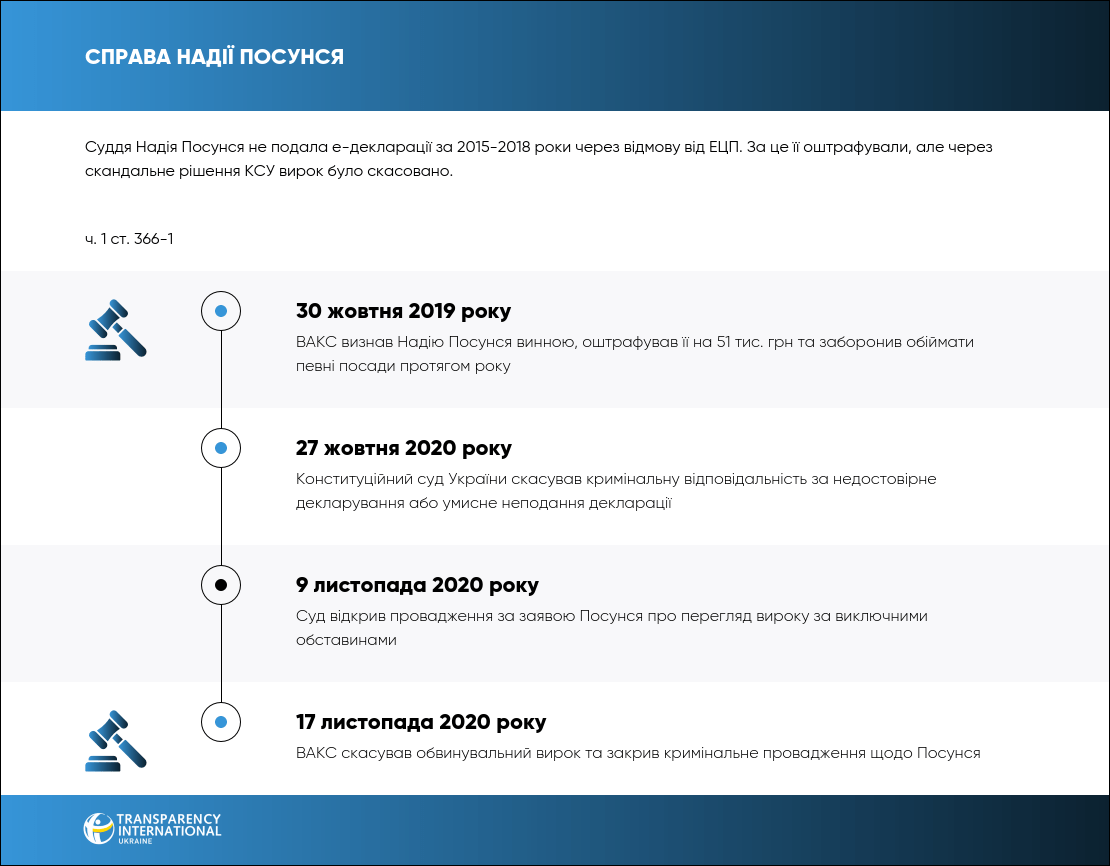 СПРАВА НАДІЇ ПОСУНСЯ

Суддя Надія Посунся не подала е-декларації за 2015-2018 роки через відмову від ЕЦП. За це її оштрафували, але через скандальне рішення КСУ вирок було скасовано.

ч. 1 ст. 366-1

30 жовтня 2019 року
ВАКС визнав Надію Посунся винною, оштрафував її на 51 тис. грн та заборонив обіймати певні посади протягом року

27 жовтня 2020 року
Конституційний суд України скасував кримінальну відповідальність за недостовірне декларування або умисне неподання декларації

9 листопада 2020 року
Суд відкрив провадження за заявою Посунся про перегляд вироку за виключними обставинами

17 листопада 2020 року
ВАКС скасував обвинувальний вирок та закрив кримінальне провадження щодо Посунся

TRANSPARENCY INTERNATIONAL UKRAINE